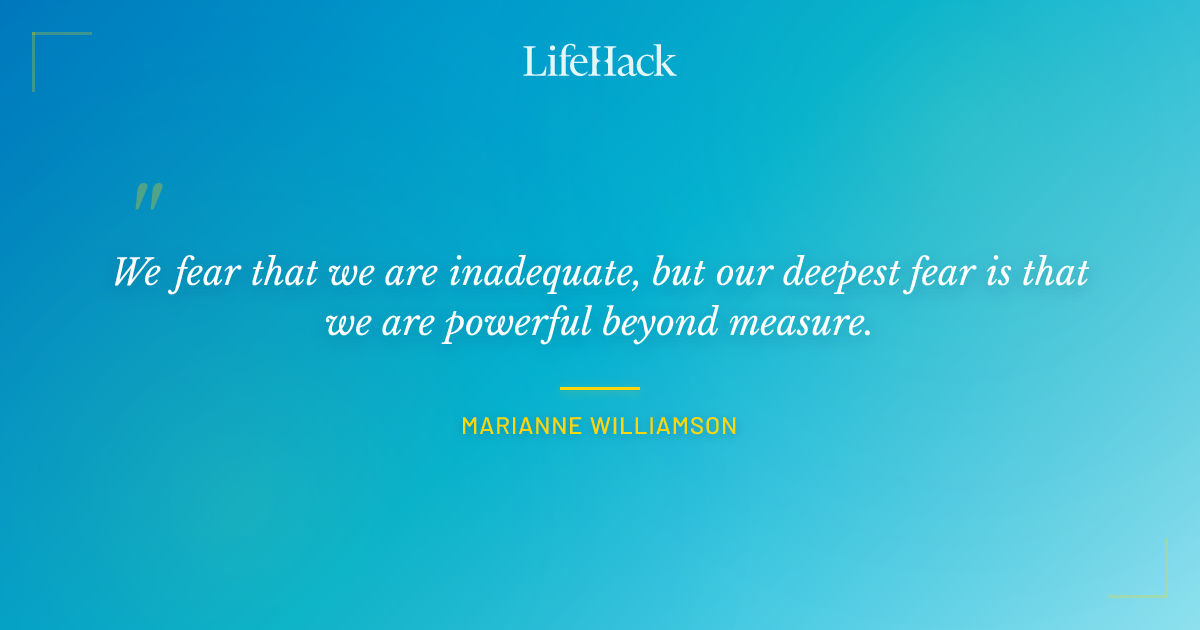 LifeHack

"

We fear that we are inadequate, but our deepest fear is that we are powerful beyond measure.

MARIANNE WILLIAMSON